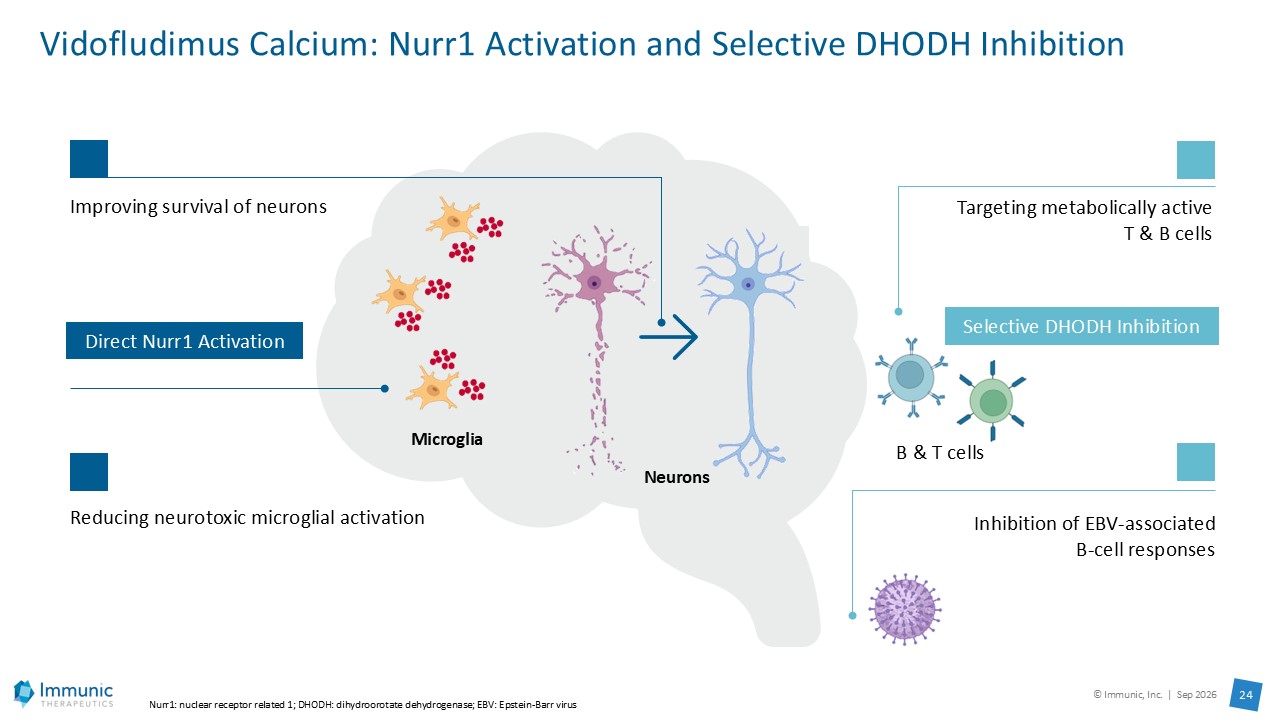 Vidofludimus Calcium: Nurr1 Activation and Selective DHODH Inhibition

Improving survival of neurons

Direct Nurr1 Activation

Reducing neurotoxic microglial activation

Microglia

Neurons

Targeting metabolically active T & B cells

Selective DHODH Inhibition

B & T cells

Inhibition of EBV-associated B-cell responses

Immunic THERAPEUTICS

Nurr1: nuclear receptor related 1; DHODH: dihydroorotate dehydrogenase; EBV: Epstein-Barr virus

© Immunic, Inc. | Sep 2026

24